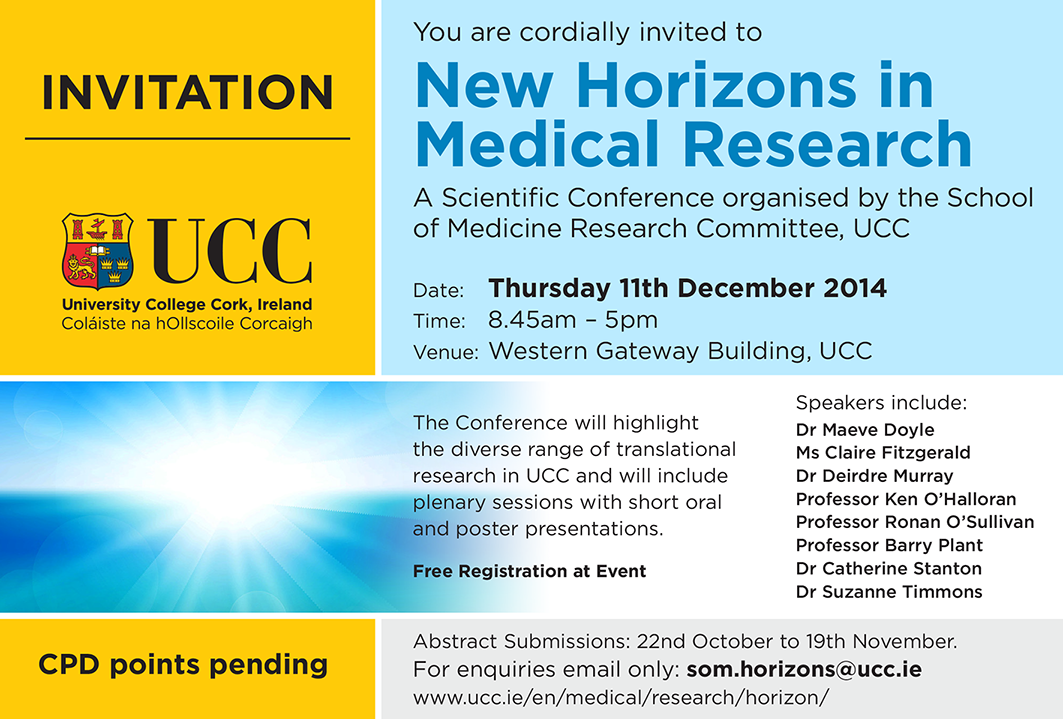 INVITATION

UCC
University College Cork, Ireland
Coláiste na hOllscoile Corcaigh

You are cordially invited to

New Horizons in Medical Research

A Scientific Conference organised by the School of Medicine Research Committee, UCC

Date: Thursday 11th December 2014
Time: 8.45am – 5pm
Venue: Western Gateway Building, UCC

The Conference will highlight the diverse range of translational research in UCC and will include plenary sessions with short oral and poster presentations.

Free Registration at Event

Speakers include:
Dr Maeve Doyle
Ms Claire Fitzgerald
Dr Deirdre Murray
Professor Ken O'Halloran
Professor Ronan O'Sullivan
Professor Barry Plant
Dr Catherine Stanton
Dr Suzanne Timmons

CPD points pending

Abstract Submissions: 22nd October to 19th November.
For enquiries email only: som.horizons@ucc.ie
www.ucc.ie/en/medical/research/horizon/